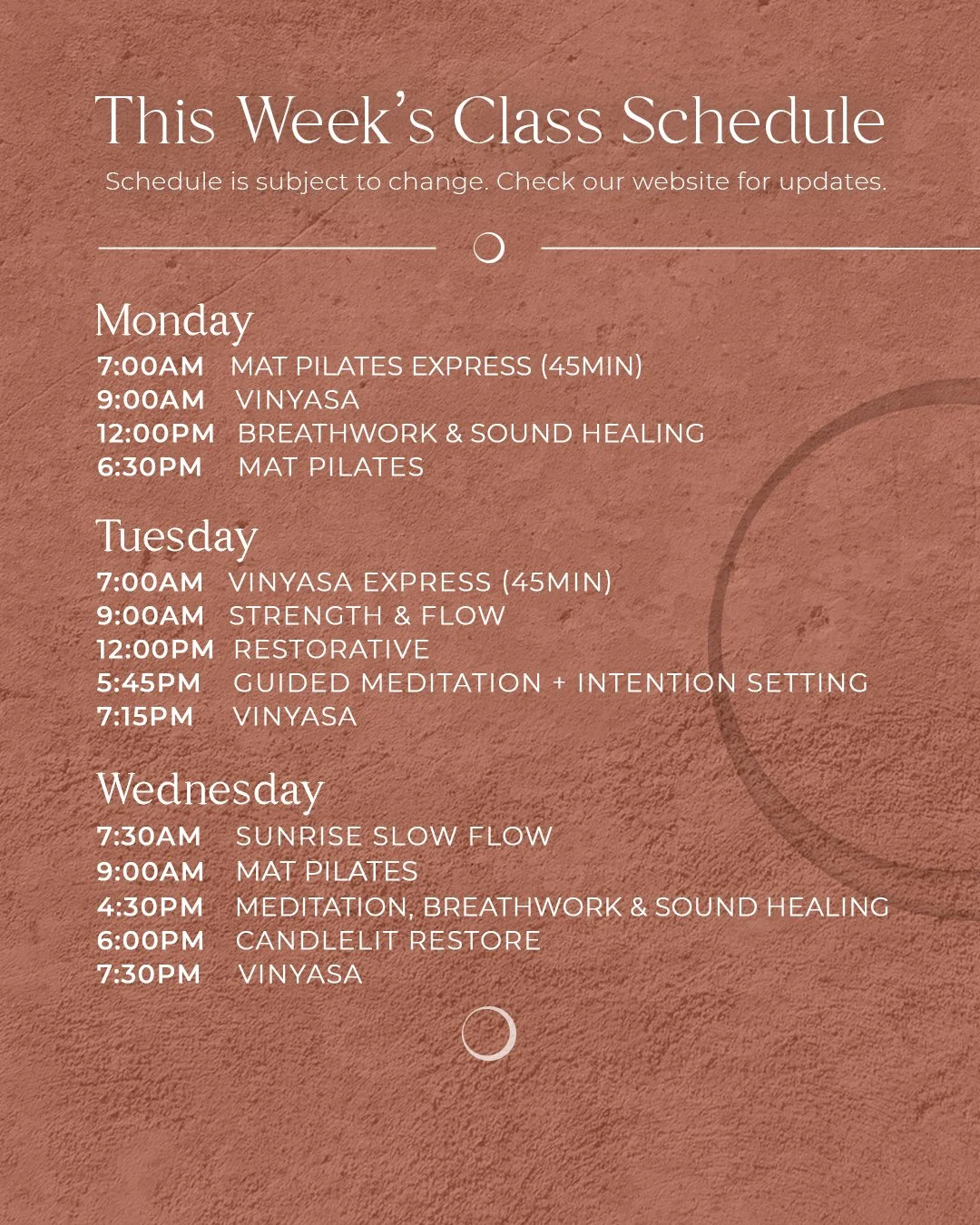 This Week's Class Schedule

Schedule is subject to change. Check our website for updates.

Monday

7:00AM MAT PILATES EXPRESS (45MIN)
9:00AM VINYASA
12:00PM BREATHWORK & SOUND HEALING
6:30PM MAT PILATES

Tuesday

7:00AM VINYASA EXPRESS (45MIN)
9:00AM STRENGTH & FLOW
12:00PM RESTORATIVE
5:45PM GUIDED MEDITATION + INTENTION SETTING
7:15PM VINYASA

Wednesday

7:30AM SUNRISE SLOW FLOW
9:00AM MAT PILATES
4:30PM MEDITATION, BREATHWORK & SOUND HEALING
6:00PM CANDLELIT RESTORE
7:30PM VINYASA